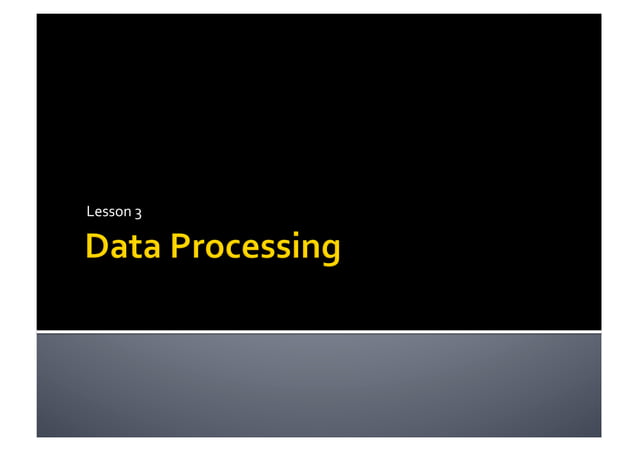 Lesson 3

Data Processing